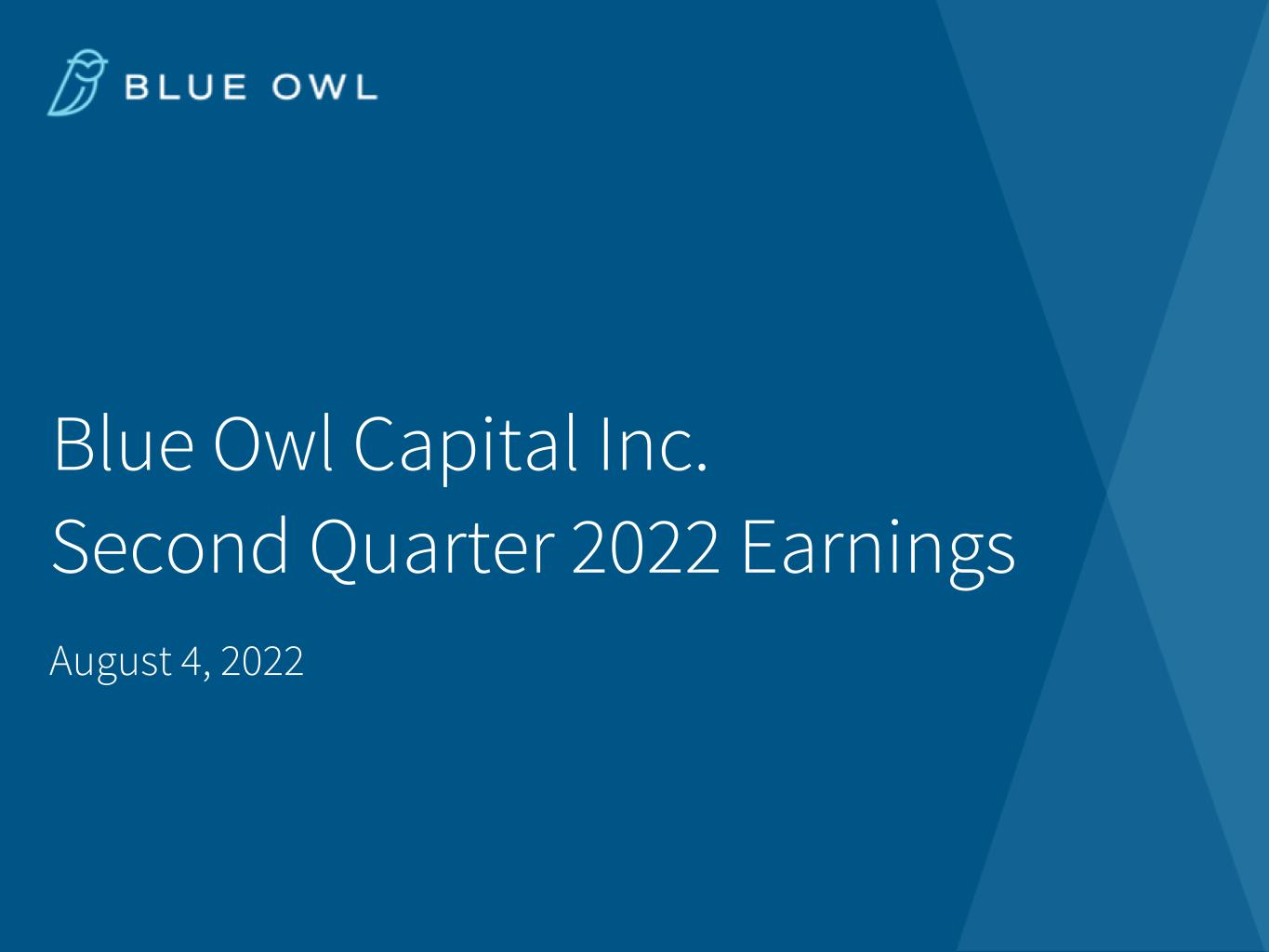 BLUE OWL

Blue Owl Capital Inc.
Second Quarter 2022 Earnings

August 4, 2022